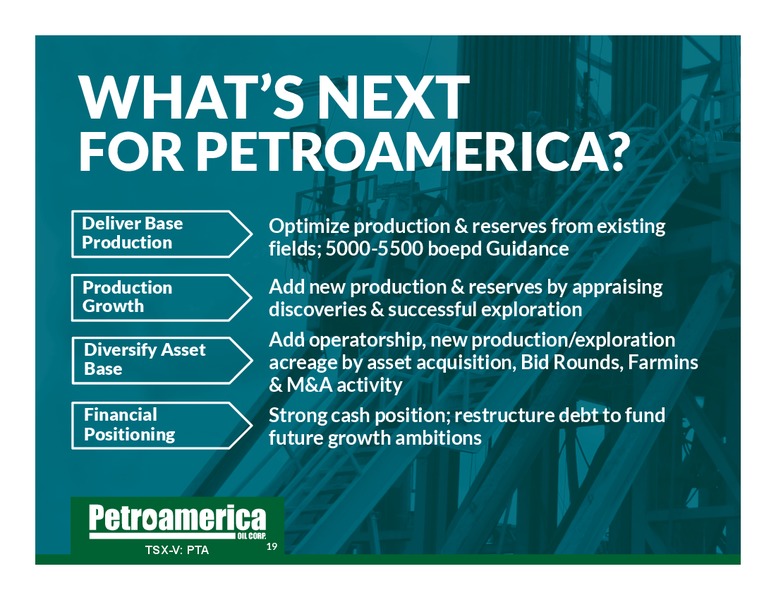 WHAT'S NEXT FOR PETROAMERICA?

Deliver Base Production

Optimize production & reserves from existing fields; 5000-5500 boepd Guidance

Production Growth

Add new production & reserves by appraising discoveries & successful exploration

Diversify Asset Base

Add operatorship, new production/exploration acreage by asset acquisition, Bid Rounds, Farmins & M&A activity

Financial Positioning

Strong cash position; restructure debt to fund future growth ambitions

Petroamerica OIL CORP.

TSX-V: PTA

19